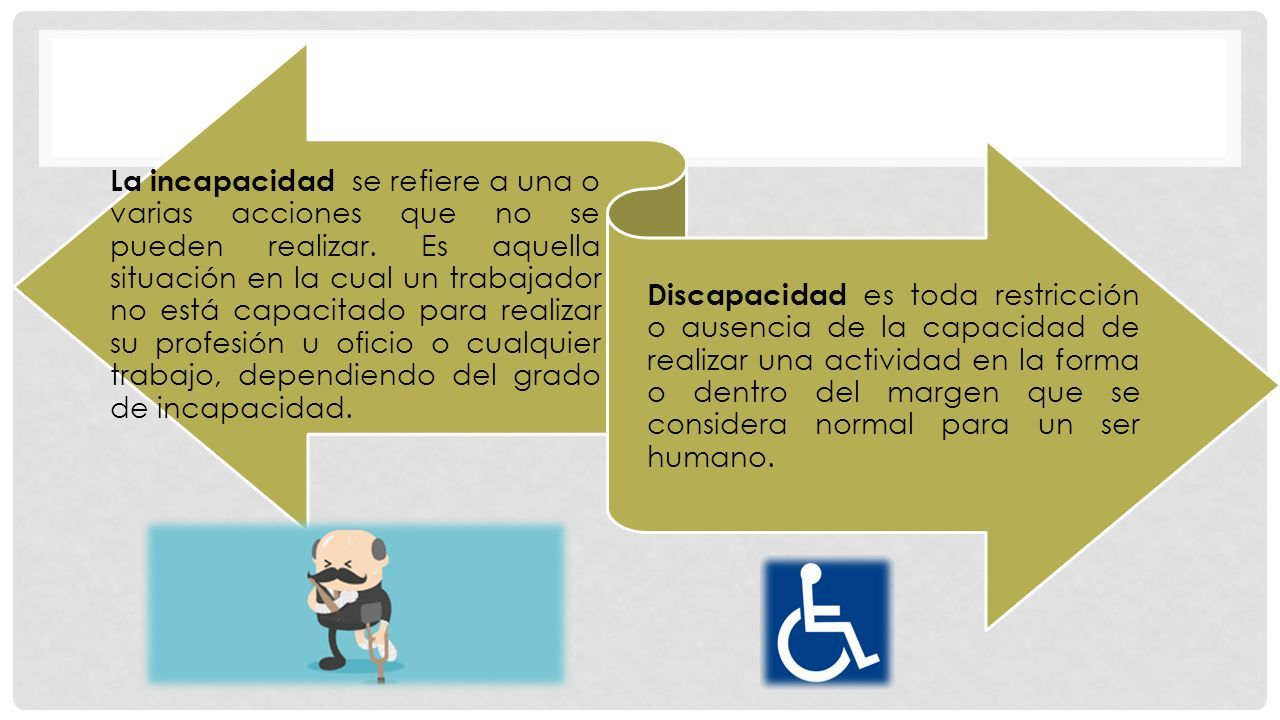 La incapacidad se refiere a una o varias acciones que no se pueden realizar. Es aquella situación en la cual un trabajador no está capacitado para realizar su profesión u oficio o cualquier trabajo, dependiendo del grado de incapacidad.

Discapacidad es toda restricción o ausencia de la capacidad de realizar una actividad en la forma o dentro del margen que se considera normal para un ser humano.